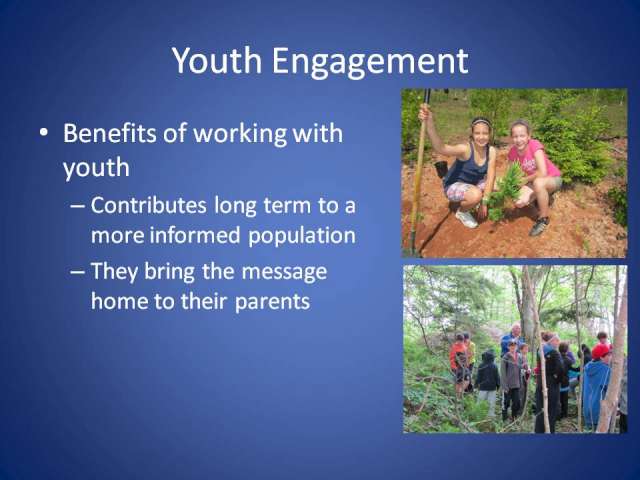 Youth Engagement

• Benefits of working with youth

– Contributes long term to a more informed population

– They bring the message home to their parents